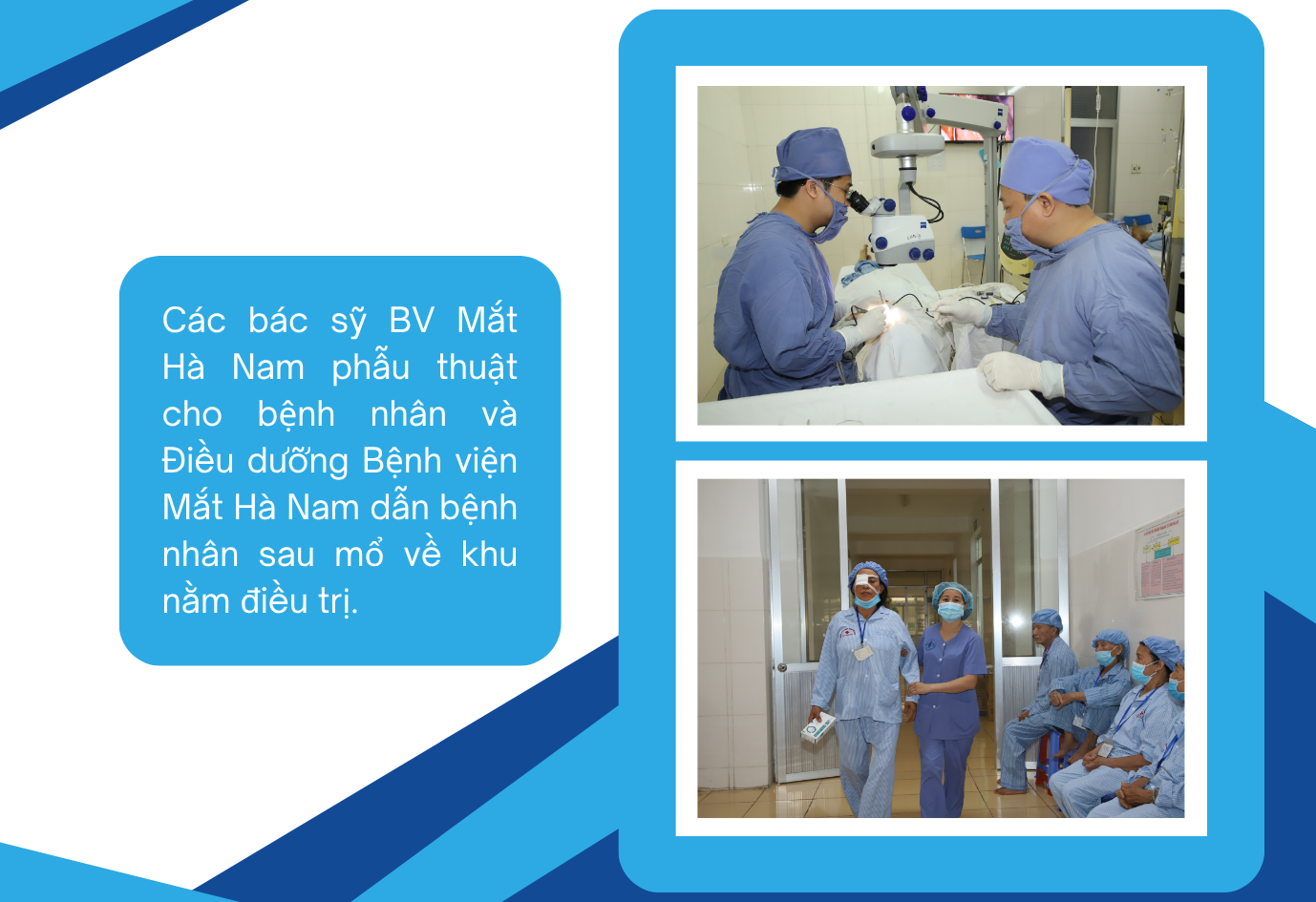 Các bác sỹ BV Mắt Hà Nam phẫu thuật cho bệnh nhân và Điều dưỡng Bệnh viện Mắt Hà Nam dẫn bệnh nhân sau mổ về khu nằm điều trị.